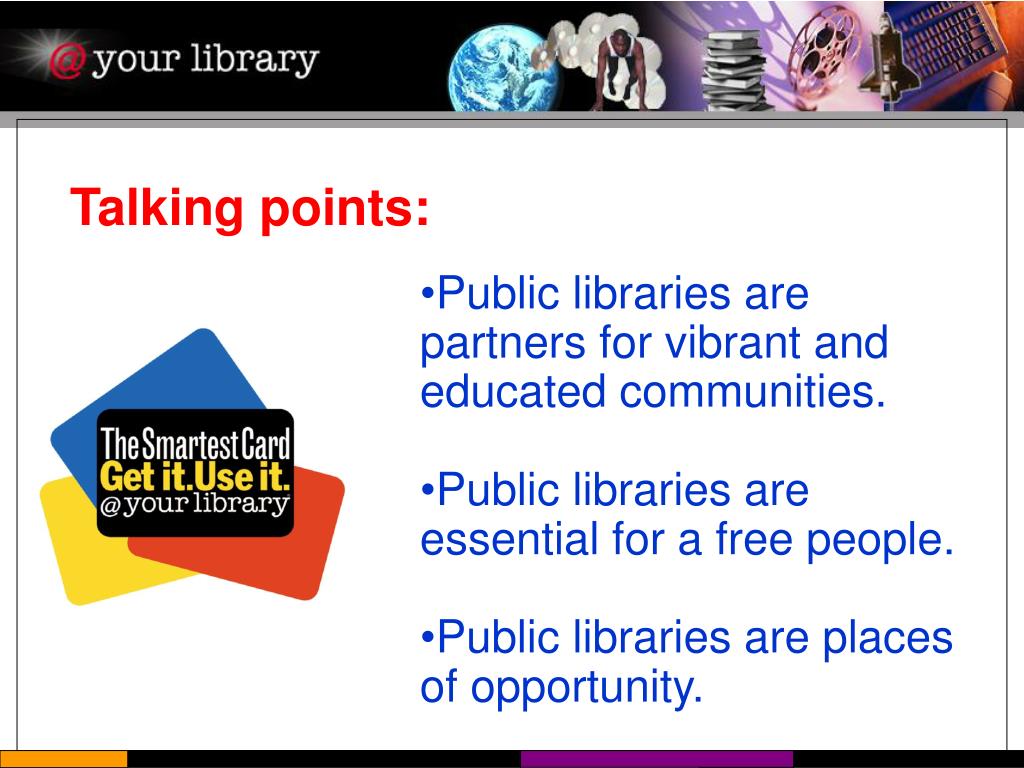 @ your library

Talking points:

The Smartest Card
Get it. Use it.
@your library

•Public libraries are partners for vibrant and educated communities.

•Public libraries are essential for a free people.

•Public libraries are places of opportunity.